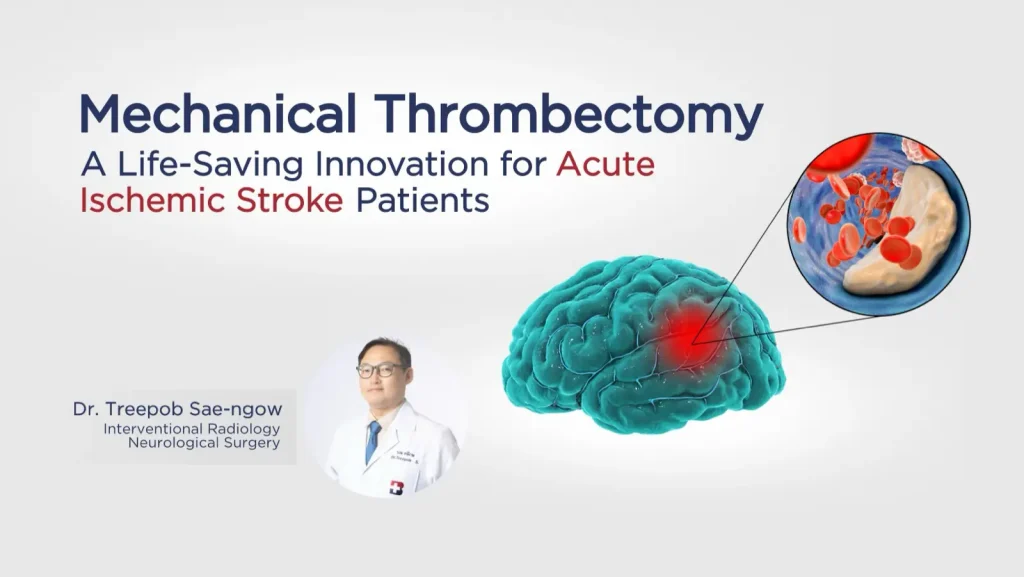 Mechanical Thrombectomy
A Life-Saving Innovation for Acute Ischemic Stroke Patients

Dr. Treepob Sae-ngow
Interventional Radiology
Neurological Surgery